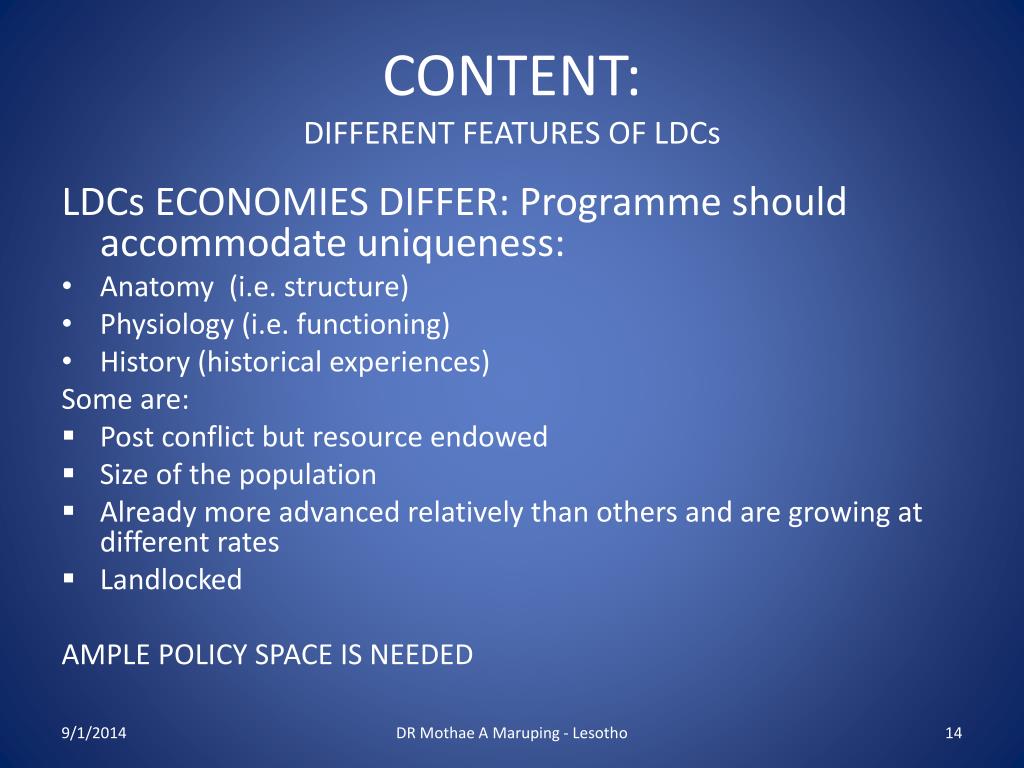 CONTENT:
DIFFERENT FEATURES OF LDCs

LDCs ECONOMIES DIFFER: Programme should accommodate uniqueness:
• Anatomy (i.e. structure)
• Physiology (i.e. functioning)
• History (historical experiences)
Some are:
▪ Post conflict but resource endowed
▪ Size of the population
▪ Already more advanced relatively than others and are growing at different rates
▪ Landlocked

AMPLE POLICY SPACE IS NEEDED

9/1/2014
DR Mothae A Maruping - Lesotho
14